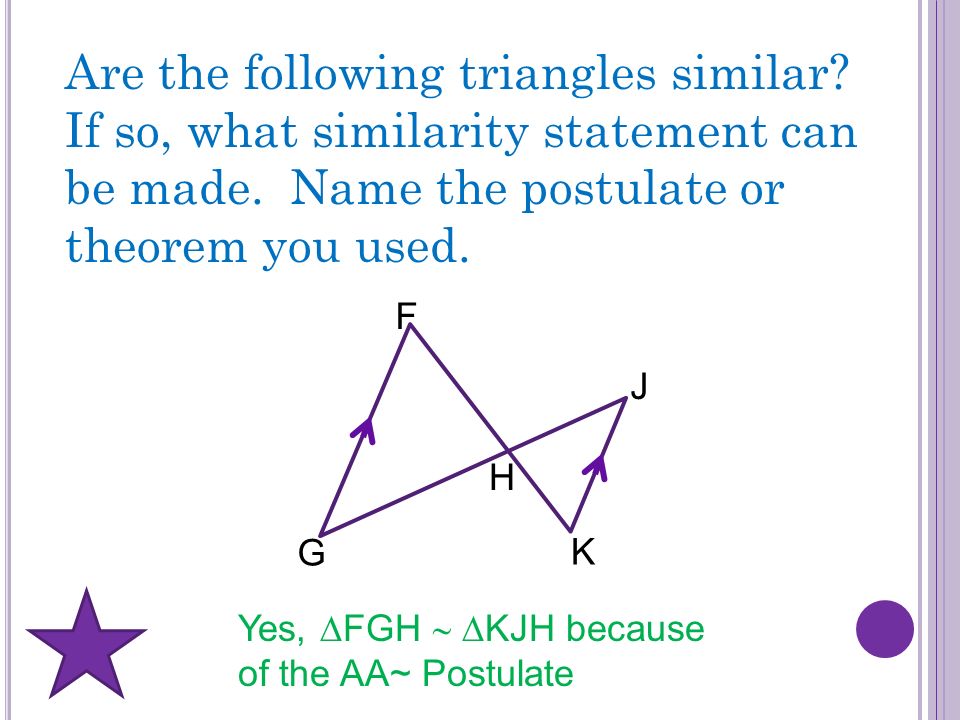 Are the following triangles similar? If so, what similarity statement can be made. Name the postulate or theorem you used.

F

J

H

G

K

Yes, $\Delta FGH \sim \Delta KJH$ because of the AA~ Postulate